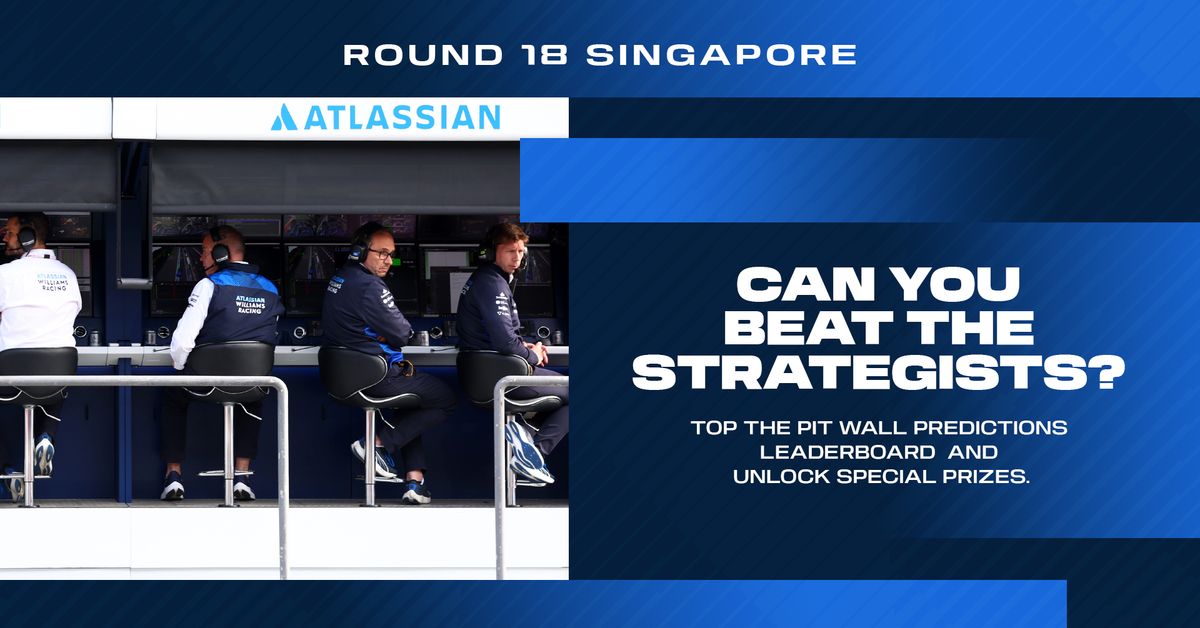 ROUND 18 SINGAPORE

ATLASSIAN

ATLASSIAN WILLIAMS RACING

ATLASSIAN WILLIAMS RACING

CAN YOU BEAT THE STRATEGISTS?

TOP THE PIT WALL PREDICTIONS LEADERBOARD AND UNLOCK SPECIAL PRIZES.